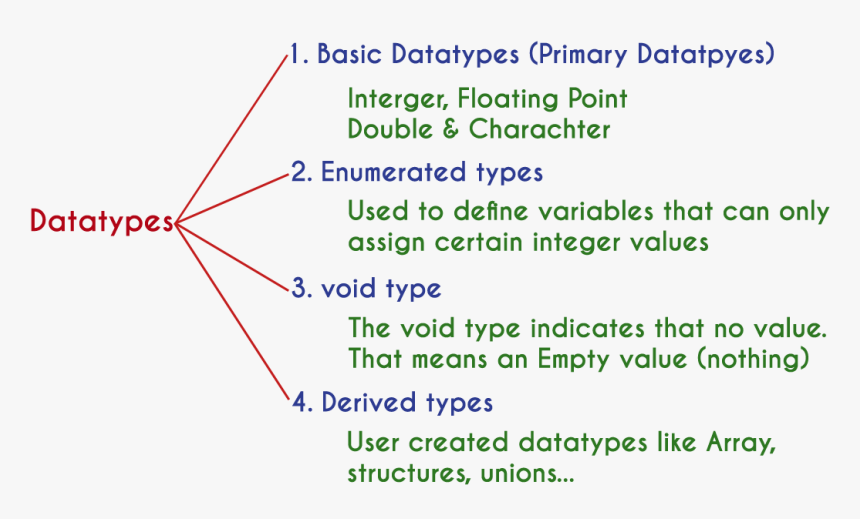 Datatypes

1. Basic Datatypes (Primary Datatpyes)

Interger, Floating Point
Double & Charachter

2. Enumerated types

Used to define variables that can only assign certain integer values

3. void type

The void type indicates that no value. That means an Empty value (nothing)

4. Derived types

User created datatypes like Array, structures, unions...